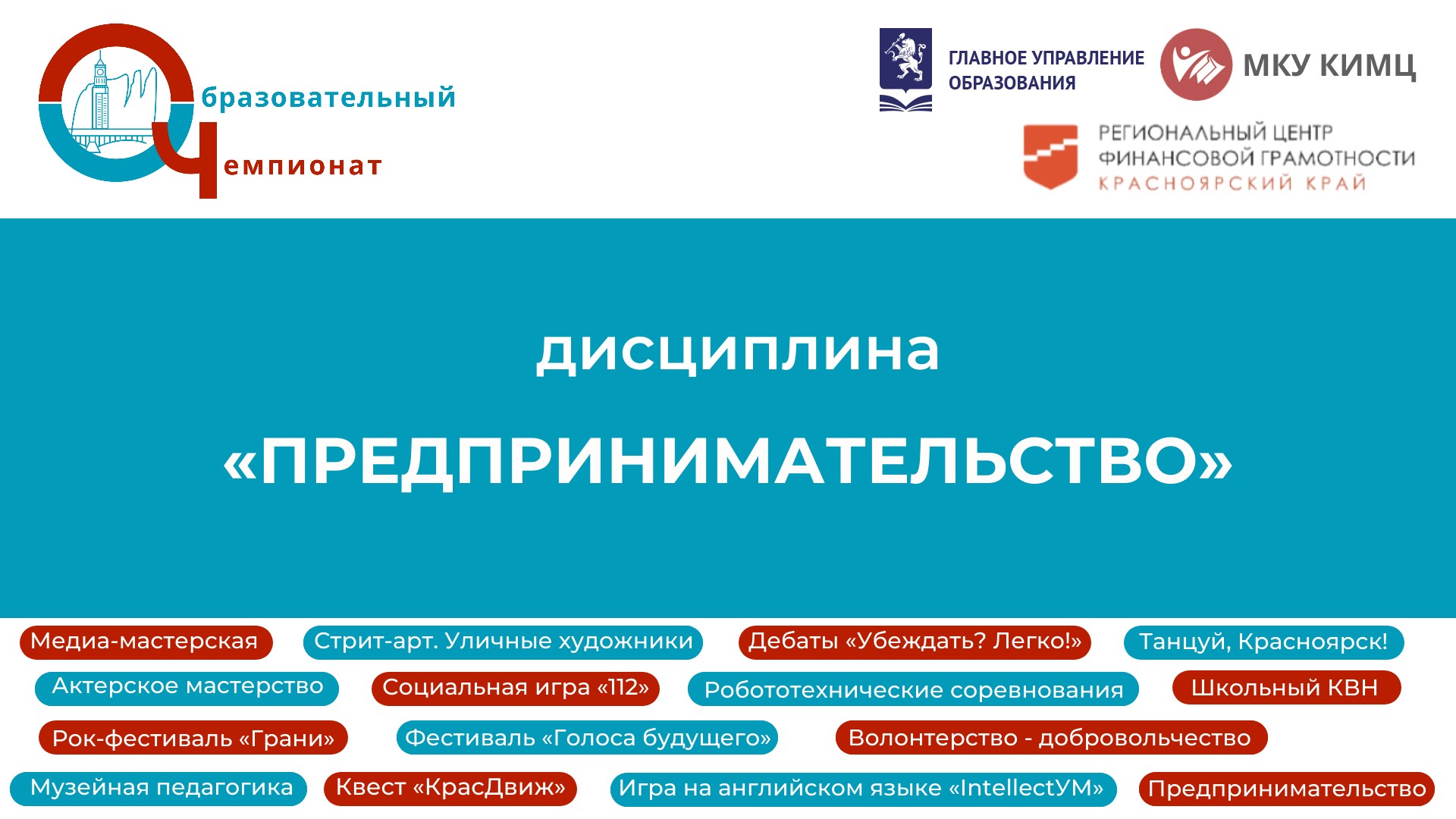 Образовательный Чемпионат

ГЛАВНОЕ УПРАВЛЕНИЕ ОБРАЗОВАНИЯ

МКУ КИМЦ

РЕГИОНАЛЬНЫЙ ЦЕНТР ФИНАНСОВОЙ ГРАМОТНОСТИ КРАСНОЯРСКИЙ КРАЙ

дисциплина

«ПРЕДПРИНИМАТЕЛЬСТВО»

Медиа-мастерская
Стрит-арт. Уличные художники
Дебаты «Убеждать? Легко!»
Танцуй, Красноярск!
Актерское мастерство
Социальная игра «112»
Робототехнические соревнования
Школьный КВН
Рок-фестиваль «Грани»
Фестиваль «Голоса будущего»
Волонтерство - добровольчество
Музейная педагогика
Квест «КрасДвиж»
Игра на английском языке «IntellectУМ»
Предпринимательство